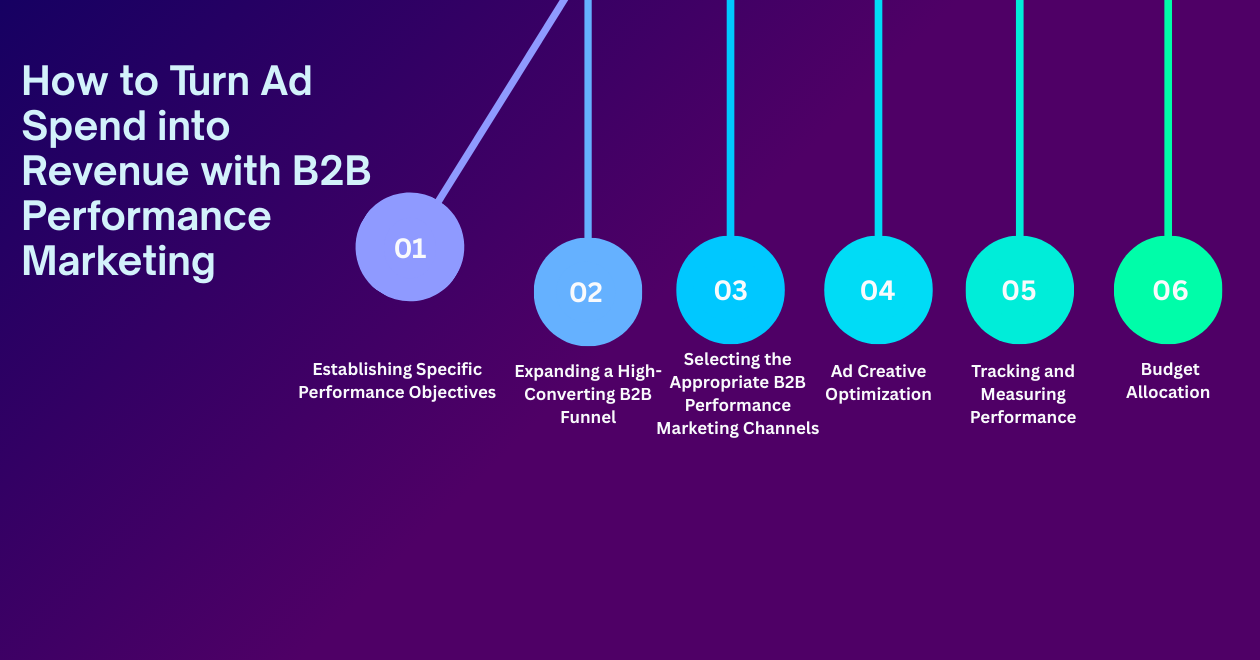 How to Turn Ad Spend into Revenue with B2B Performance Marketing

01

Establishing Specific Performance Objectives

02

Expanding a High-Converting B2B Funnel

03

Selecting the Appropriate B2B Performance Marketing Channels

04

Ad Creative Optimization

05

Tracking and Measuring Performance

06

Budget Allocation